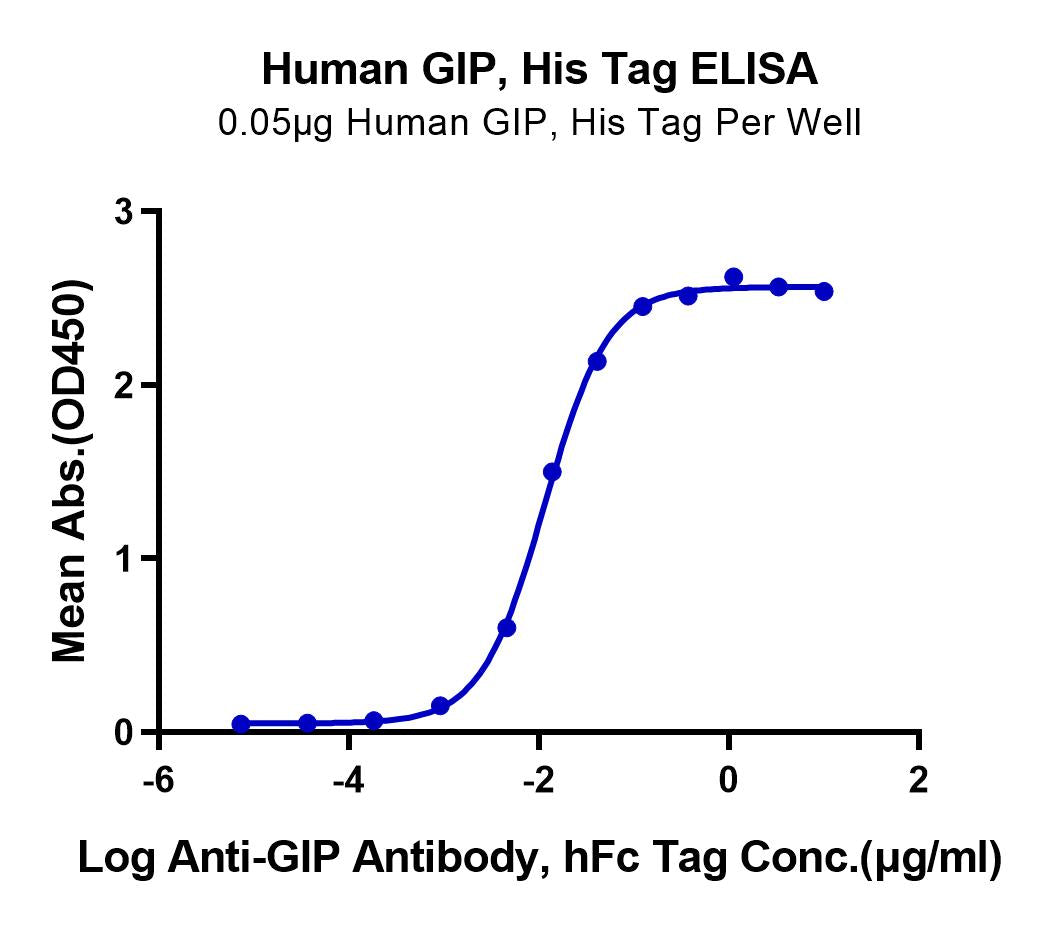 Human GIP, His Tag ELISA
0.05μg Human GIP, His Tag Per Well

Mean Abs.(OD450)

3
2
1
0

-6
-4
-2
0
2

Log Anti-GIP Antibody, hFc Tag Conc.(μg/ml)